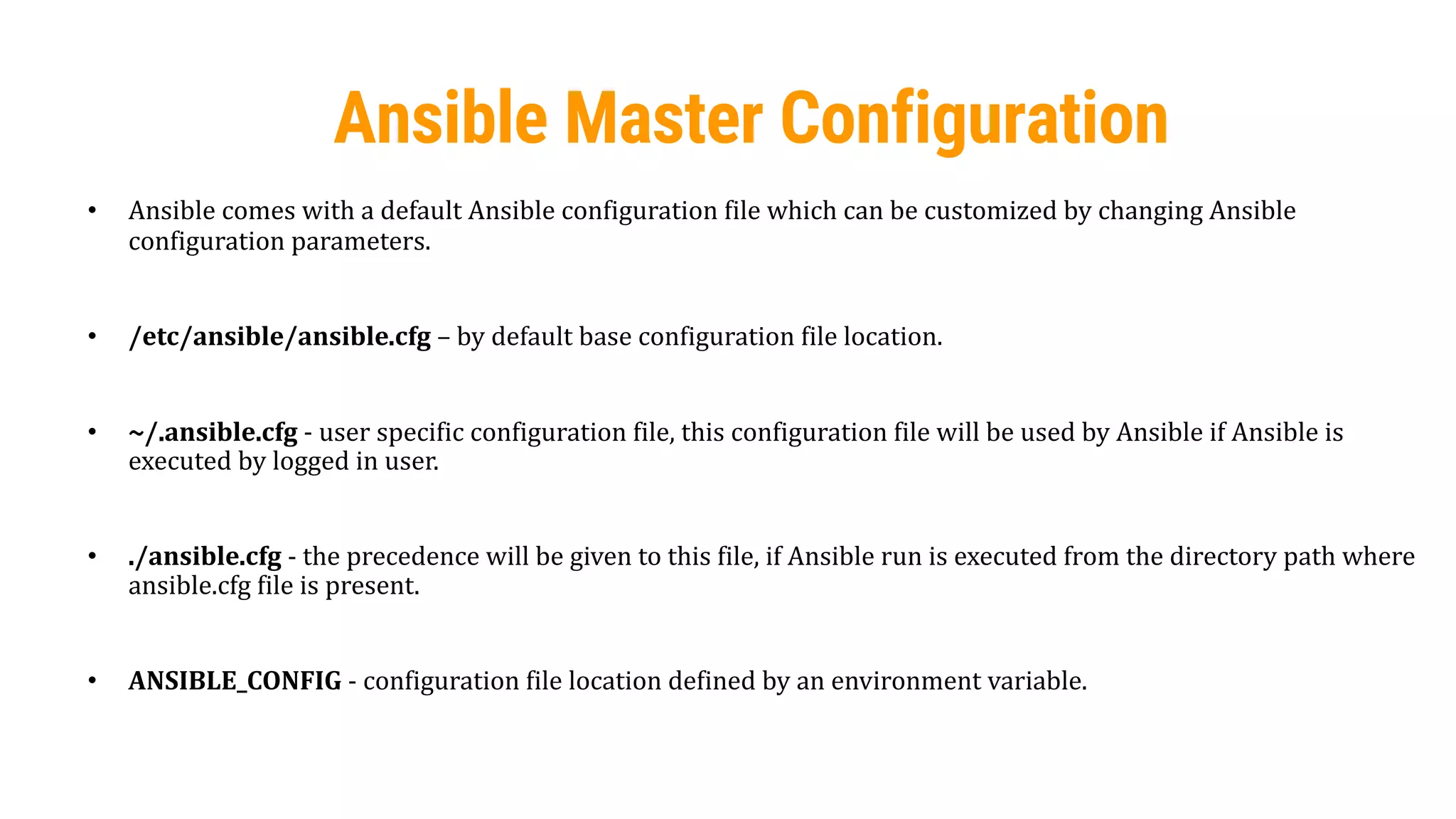 Ansible Master Configuration

• Ansible comes with a default Ansible configuration file which can be customized by changing Ansible configuration parameters.

• /etc/ansible/ansible.cfg – by default base configuration file location.

• ~/.ansible.cfg - user specific configuration file, this configuration file will be used by Ansible if Ansible is executed by logged in user.

• ./ansible.cfg - the precedence will be given to this file, if Ansible run is executed from the directory path where ansible.cfg file is present.

• ANSIBLE_CONFIG - configuration file location defined by an environment variable.